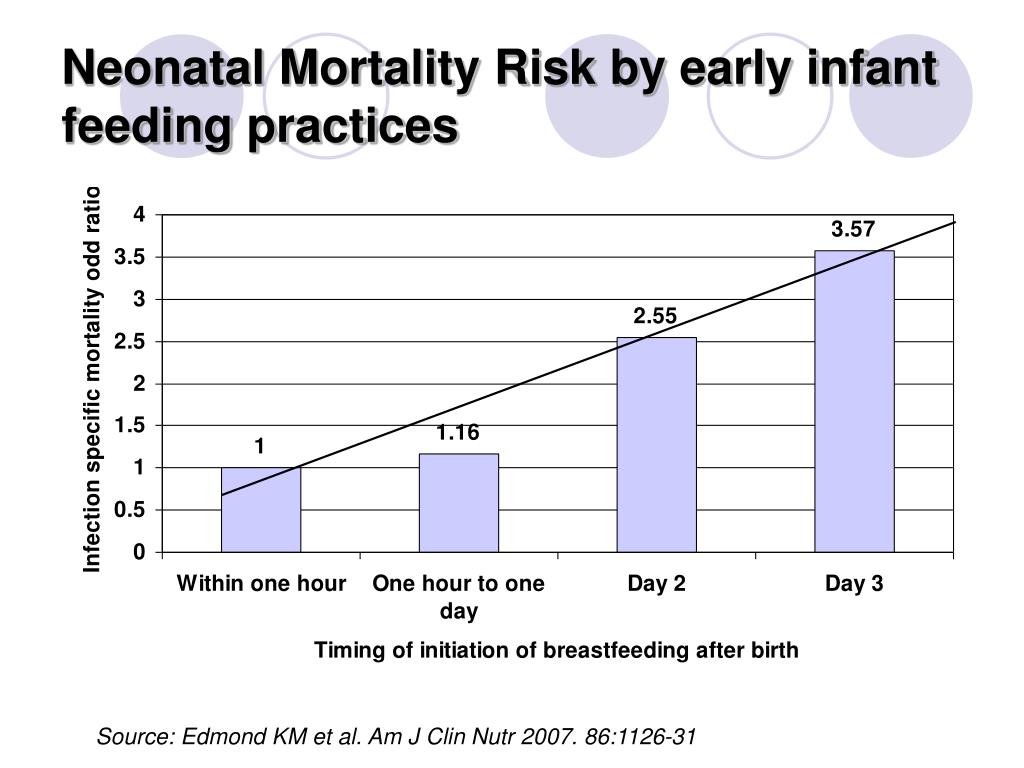 Neonatal Mortality Risk by early infant feeding practices

Infection specific mortality odd ratio

4
3.5
3
2.5
2
1.5
1
0.5
0

1
1.16
2.55
3.57

Within one hour
One hour to one day
Day 2
Day 3

Timing of initiation of breastfeeding after birth

Source: Edmond KM et al. Am J Clin Nutr 2007. 86:1126-31